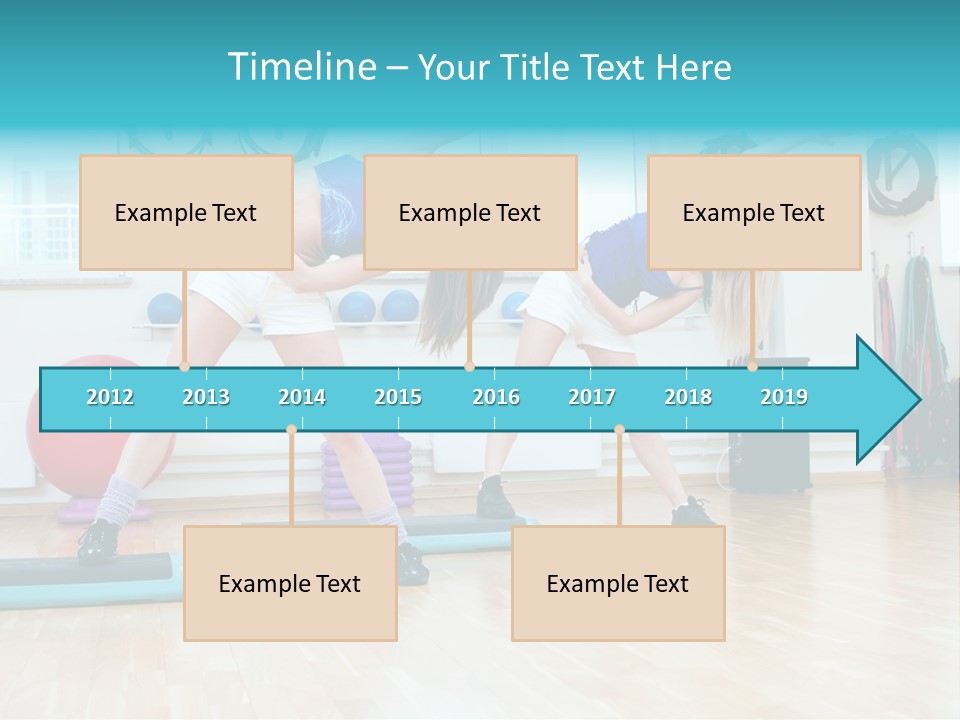 Timeline – Your Title Text Here

Example Text

Example Text

Example Text

2012 2013 2014 2015 2016 2017 2018 2019

Example Text

Example Text